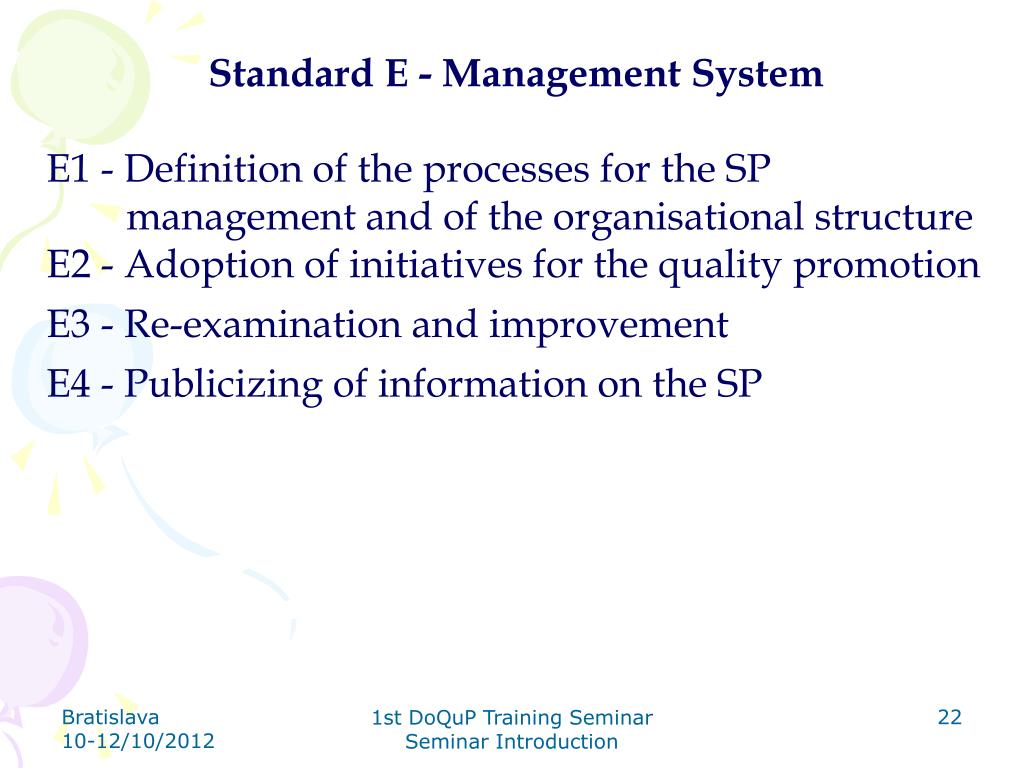 Standard E - Management System

E1 - Definition of the processes for the SP management and of the organisational structure
E2 - Adoption of initiatives for the quality promotion
E3 - Re-examination and improvement
E4 - Publicizing of information on the SP

Bratislava
10-12/10/2012

1st DoQuP Training Seminar
Seminar Introduction

22